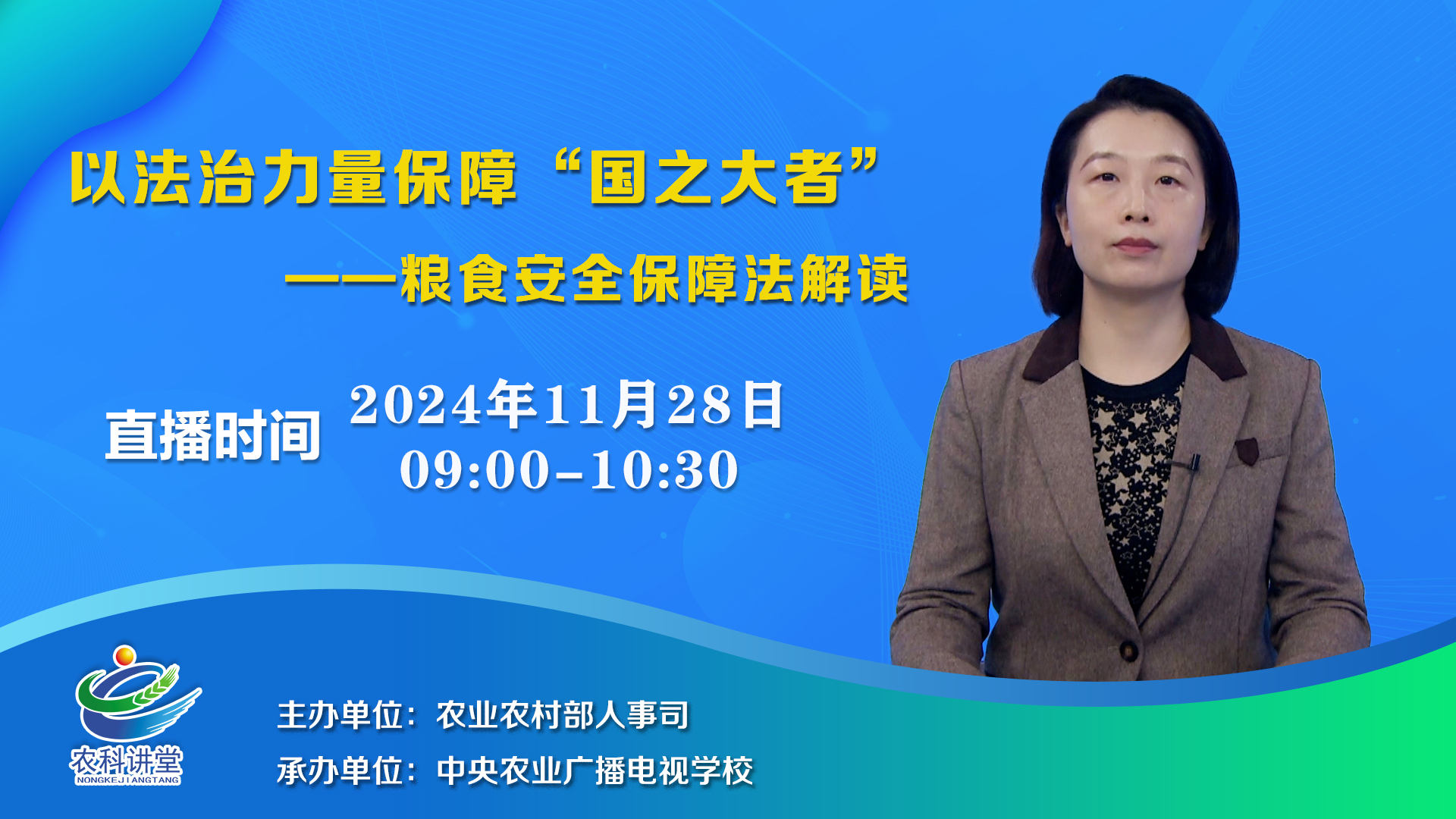 以法治力量保障“国之大者”

——粮食安全保障法解读

直播时间 2024年11月28日
09:00-10:30

农科讲堂
NONGKEJIANGTANG

主办单位：农业农村部人事司
承办单位：中央农业广播电视学校